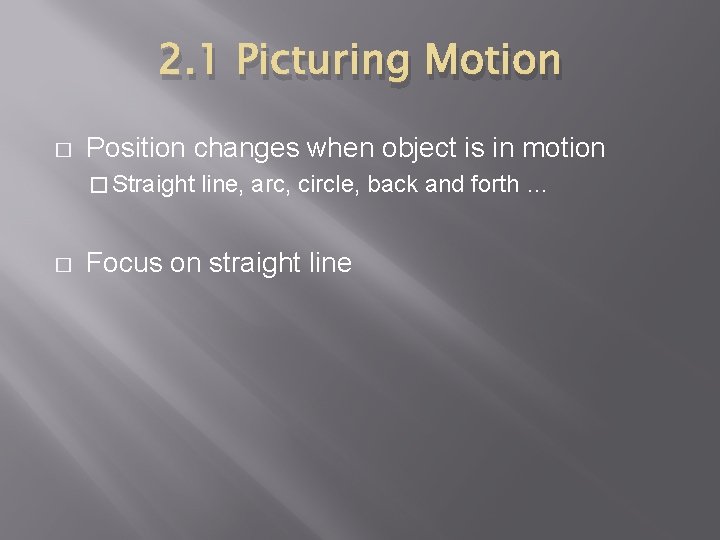 2.1 Picturing Motion

Position changes when object is in motion

Straight line, arc, circle, back and forth …

Focus on straight line